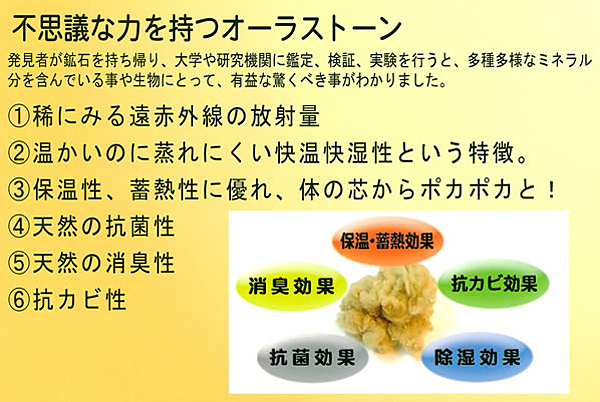 不思議な力を持つオーラストーン

発見者が鉱石を持ち帰り、大学や研究機関に鑑定、検証、実験を行うと、多種多様なミネラル分を含んでいる事や生物にとって、有益な驚くべき事がわかりました。

①稀にみる遠赤外線の放射量

②温かいのに蒸れにくい快温快湿性という特徴。

③保温性、蓄熱性に優れ、体の芯からポカポカと！

④天然の抗菌性

⑤天然の消臭性

⑥抗カビ性

保温・蓄熱効果

消臭効果

抗カビ効果

抗菌効果

除湿効果